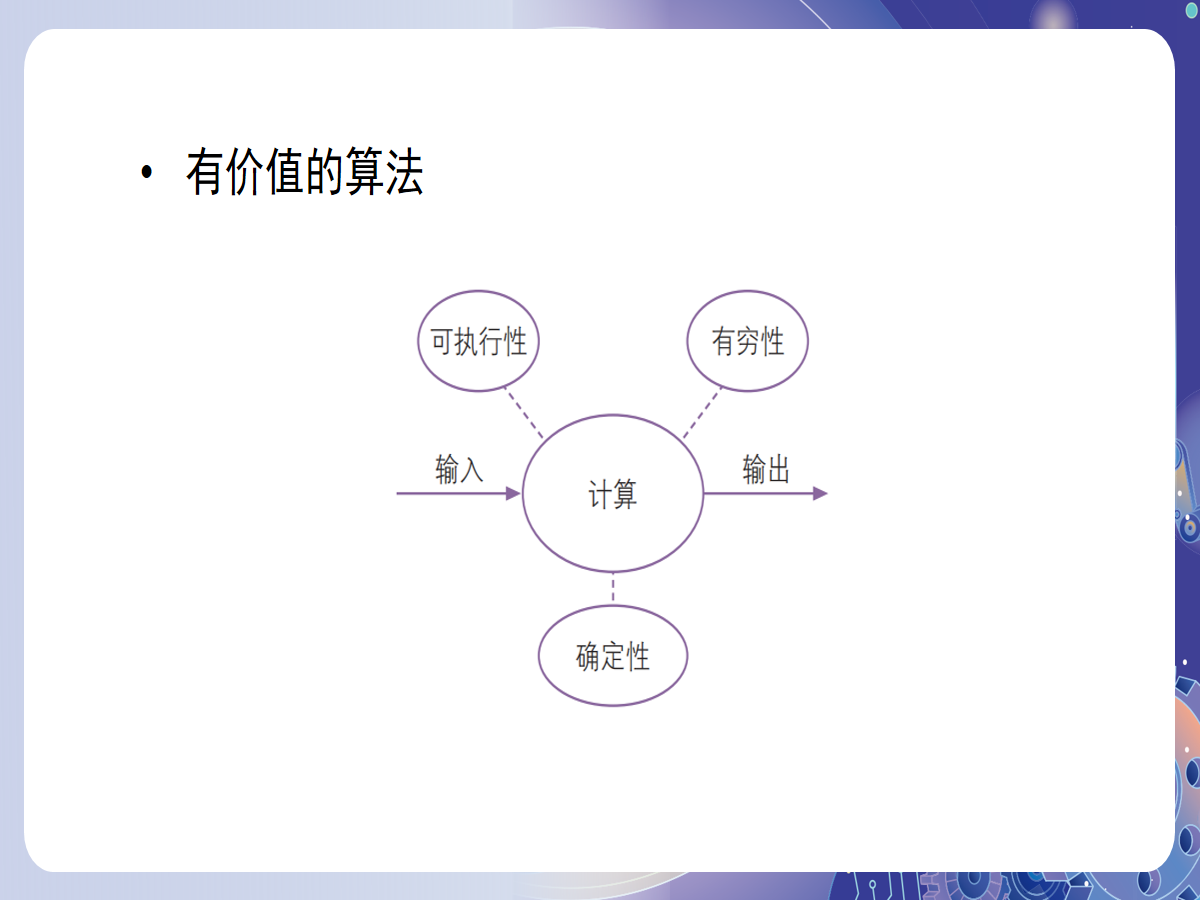 • 有价值的算法

可执行性

有穷性

输入

计算

输出

确定性